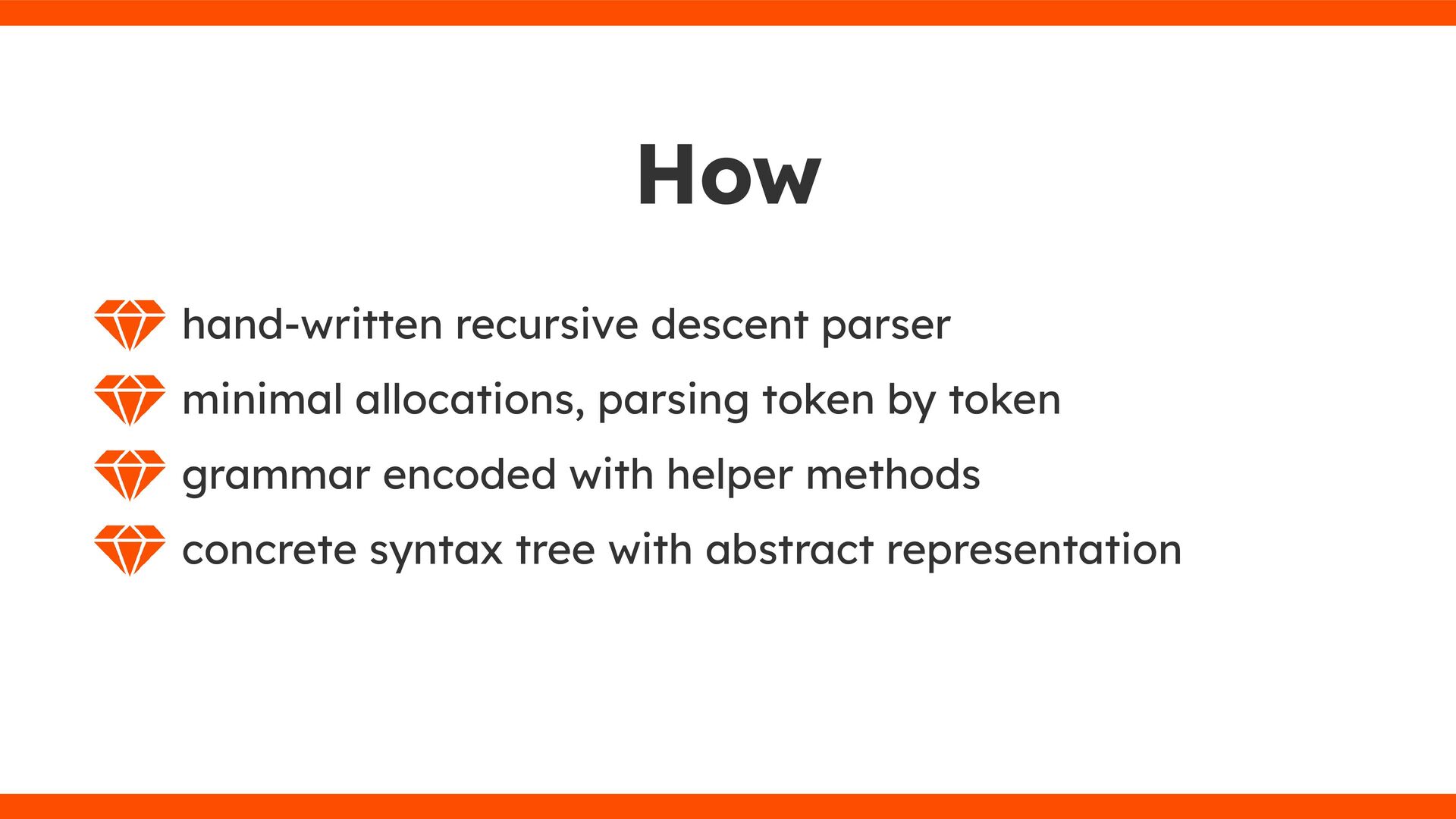 How

hand-written recursive descent parser

minimal allocations, parsing token by token

grammar encoded with helper methods

concrete syntax tree with abstract representation